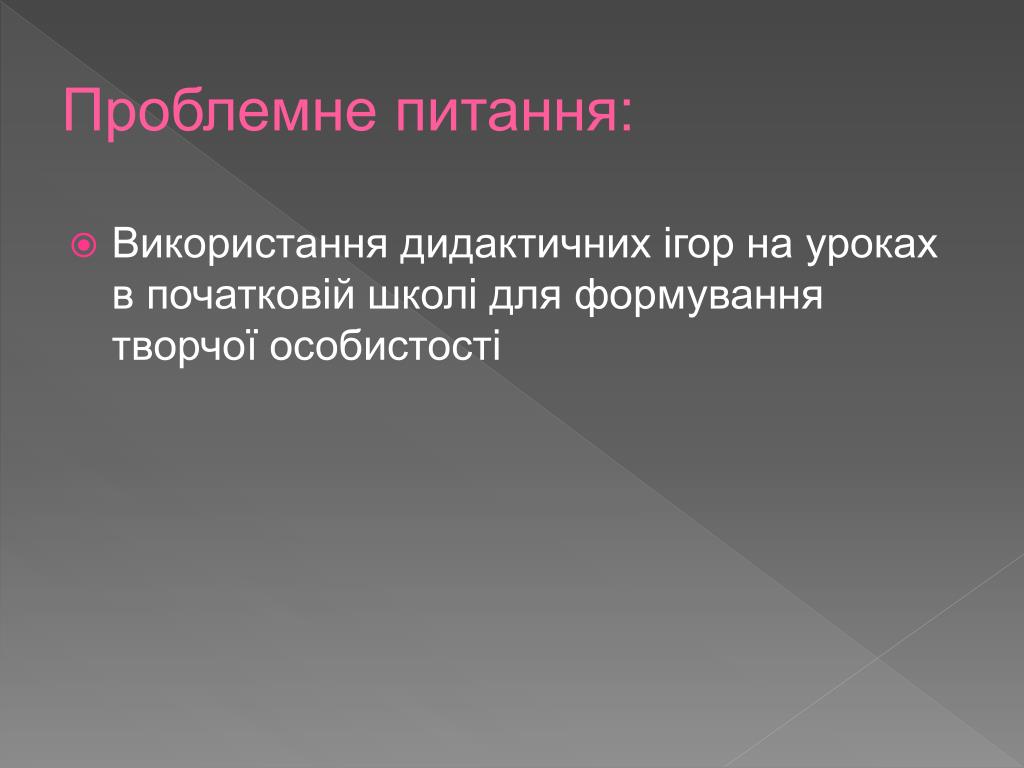 Проблемне питання:

Використання дидактичних ігор на уроках в початковій школі для формування творчої особистості